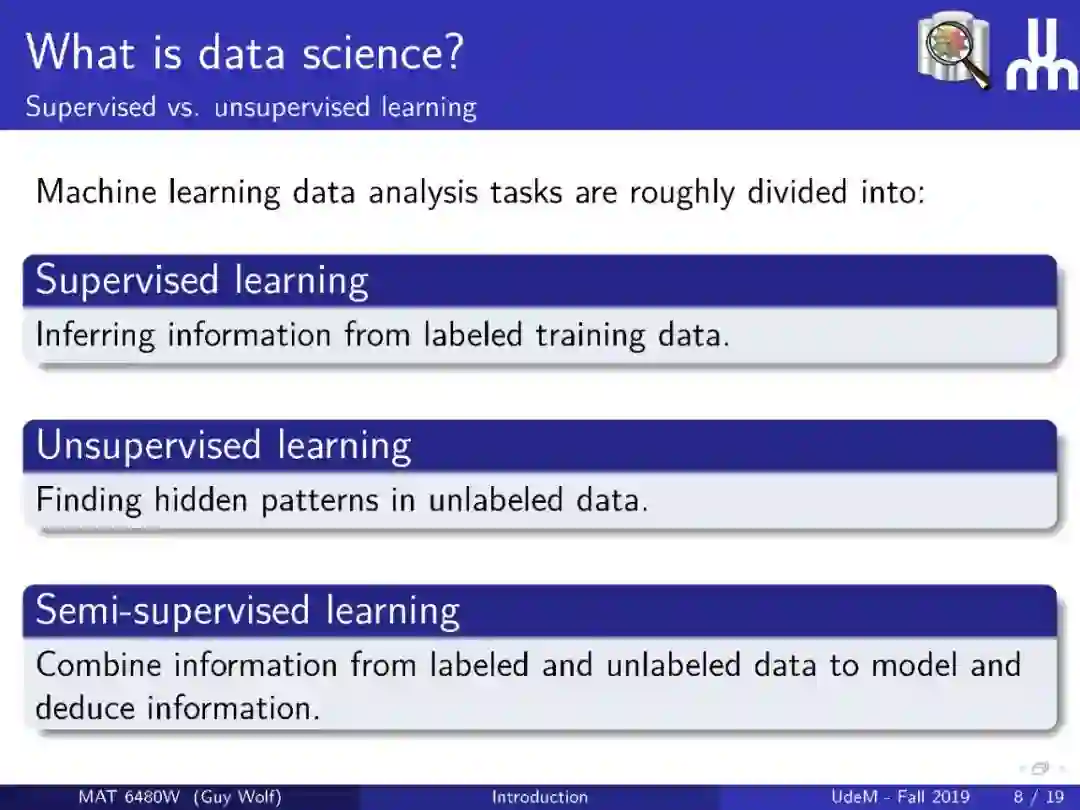 What is data science?
Supervised vs. unsupervised learning

Machine learning data analysis tasks are roughly divided into:

Supervised learning
Inferring information from labeled training data.

Unsupervised learning
Finding hidden patterns in unlabeled data.

Semi-supervised learning
Combine information from labeled and unlabeled data to model and deduce information.

MAT 6480W (Guy Wolf) Introduction UdeM - Fall 2019 8 / 19